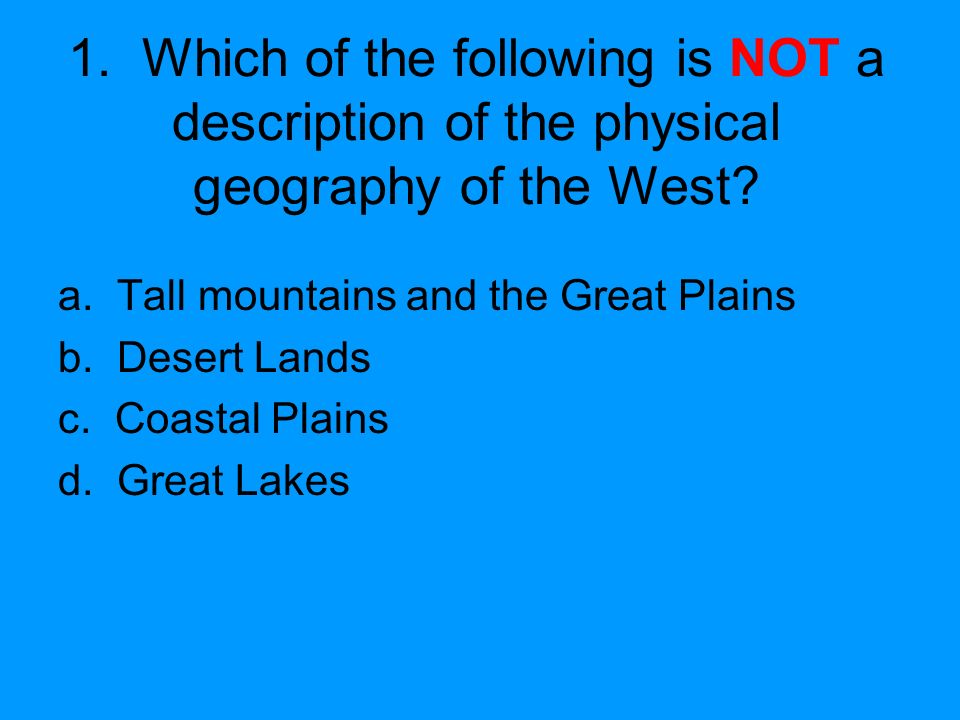 1. Which of the following is NOT a description of the physical geography of the West?

a. Tall mountains and the Great Plains
b. Desert Lands
c. Coastal Plains
d. Great Lakes